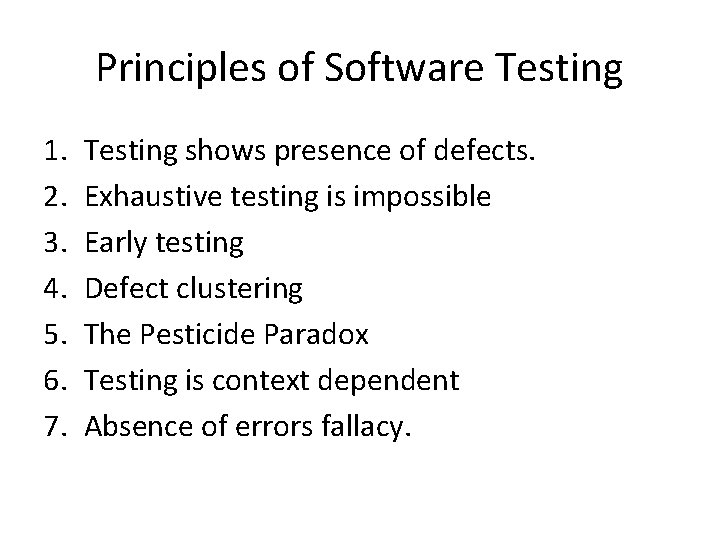 Principles of Software Testing

1. Testing shows presence of defects.
2. Exhaustive testing is impossible
3. Early testing
4. Defect clustering
5. The Pesticide Paradox
6. Testing is context dependent
7. Absence of errors fallacy.